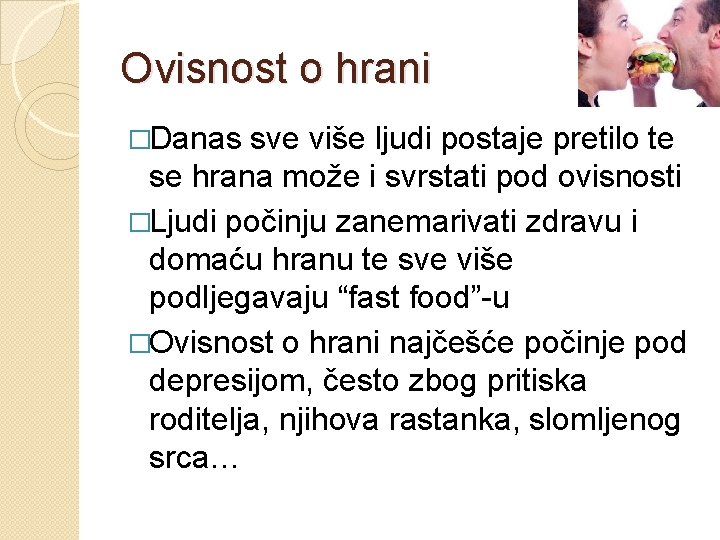 Ovisnost o hrani

□Danas sve više ljudi postaje pretilo te se hrana može i svrstati pod ovisnosti

□Ljudi počinju zanemarivati zdravu i domaću hranu te sve više podljegavaju “fast food”-u

□Ovisnost o hrani najčešće počinje pod depresijom, često zbog pritiska roditelja, njihova rastanka, slomljenog srca…